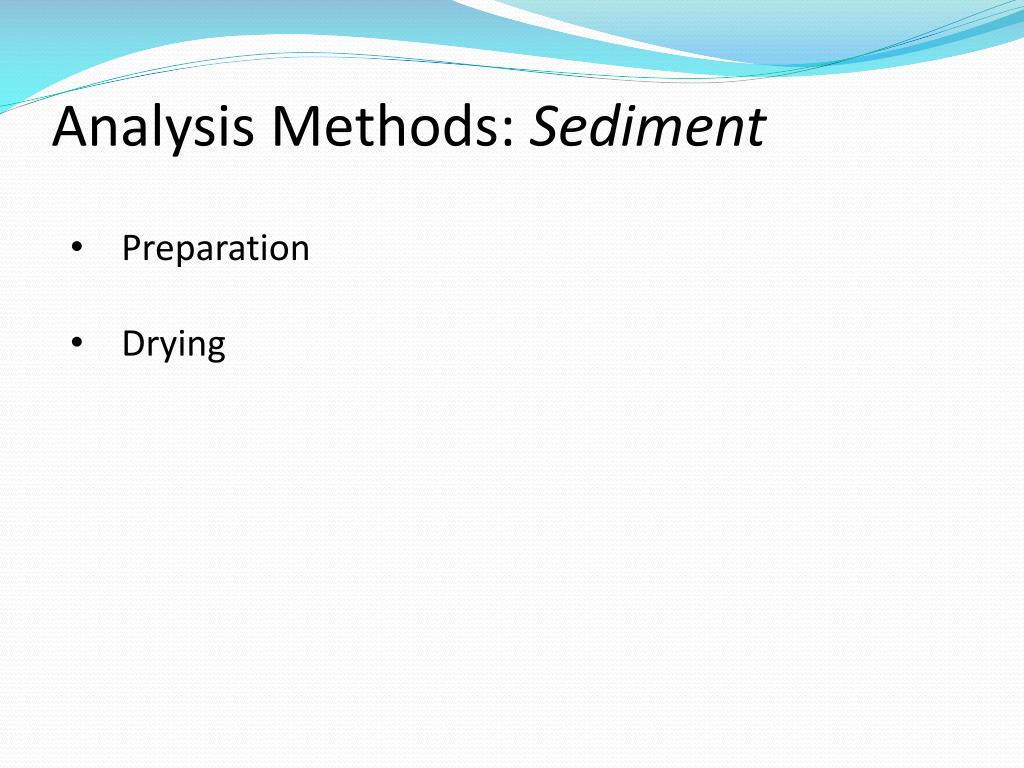 Analysis Methods: Sediment

• Preparation

• Drying